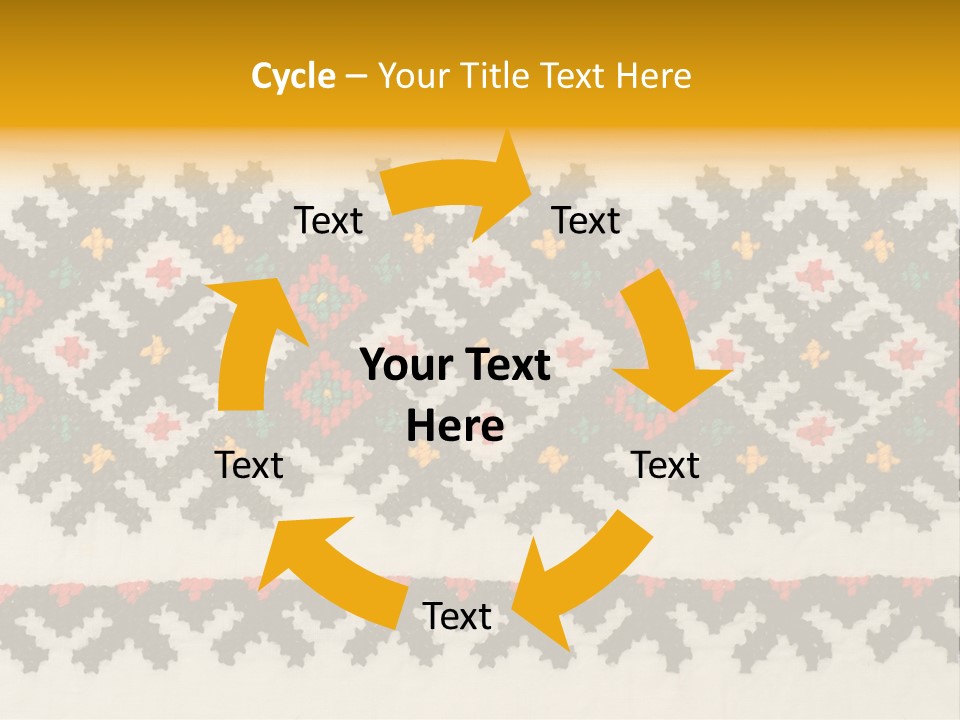 Cycle – Your Title Text Here

Text

Text

Your Text Here

Text

Text

Text